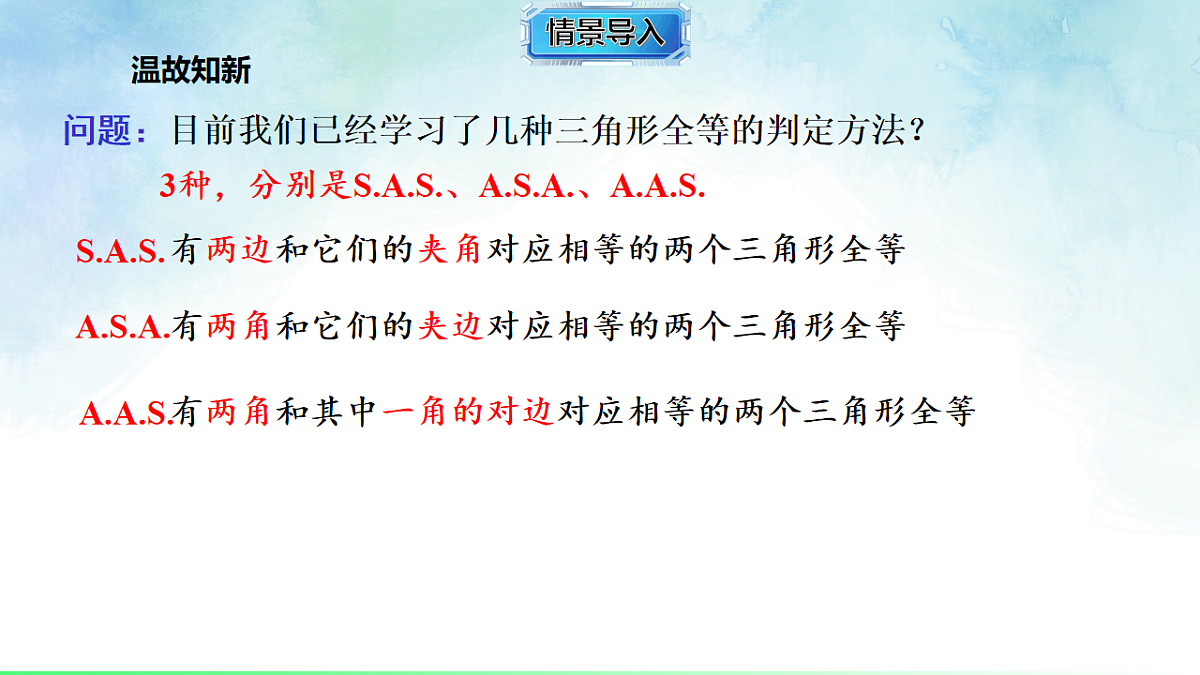 情景导入

温故知新

问题：目前我们已经学习了几种三角形全等的判定方法？

3种，分别是S.A.S.、A.S.A.、A.A.S.

S.A.S.有两边和它们的夹角对应相等的两个三角形全等

A.S.A.有两角和它们的夹边对应相等的两个三角形全等

A.A.S.有两角和其中一角的对边对应相等的两个三角形全等